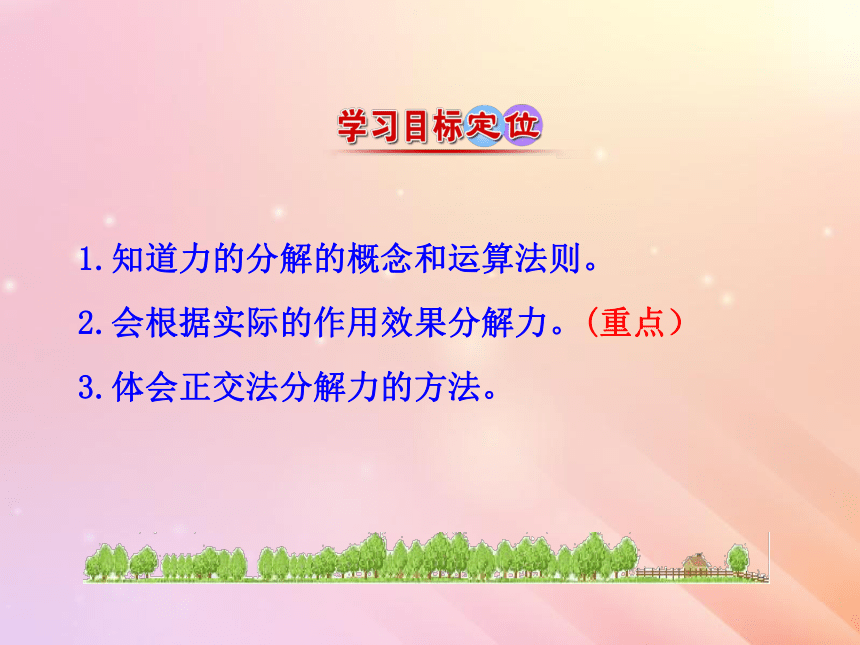 学习目标定位

1.知道力的分解的概念和运算法则。

2.会根据实际的作用效果分解力。(重点)

3.体会正交法分解力的方法。